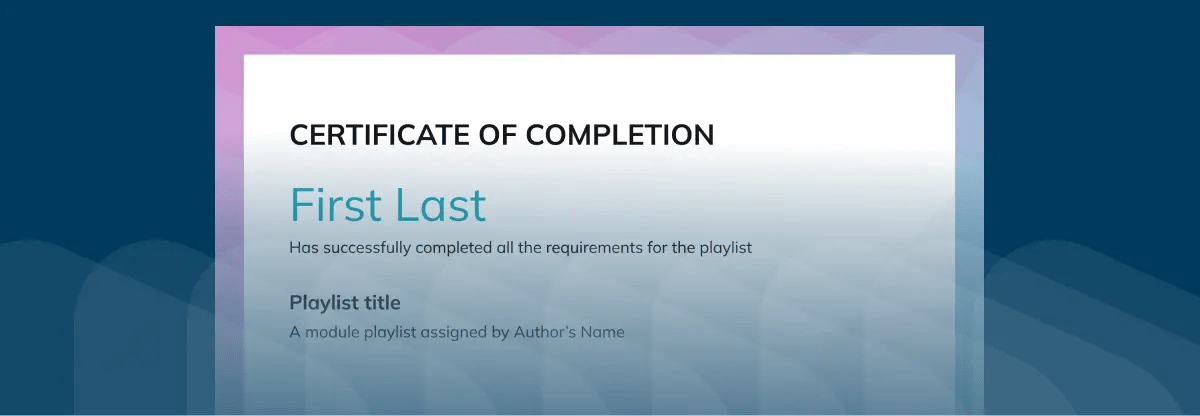 CERTIFICATE OF COMPLETION

First Last

Has successfully completed all the requirements for the playlist

Playlist title

A module playlist assigned by Author's Name